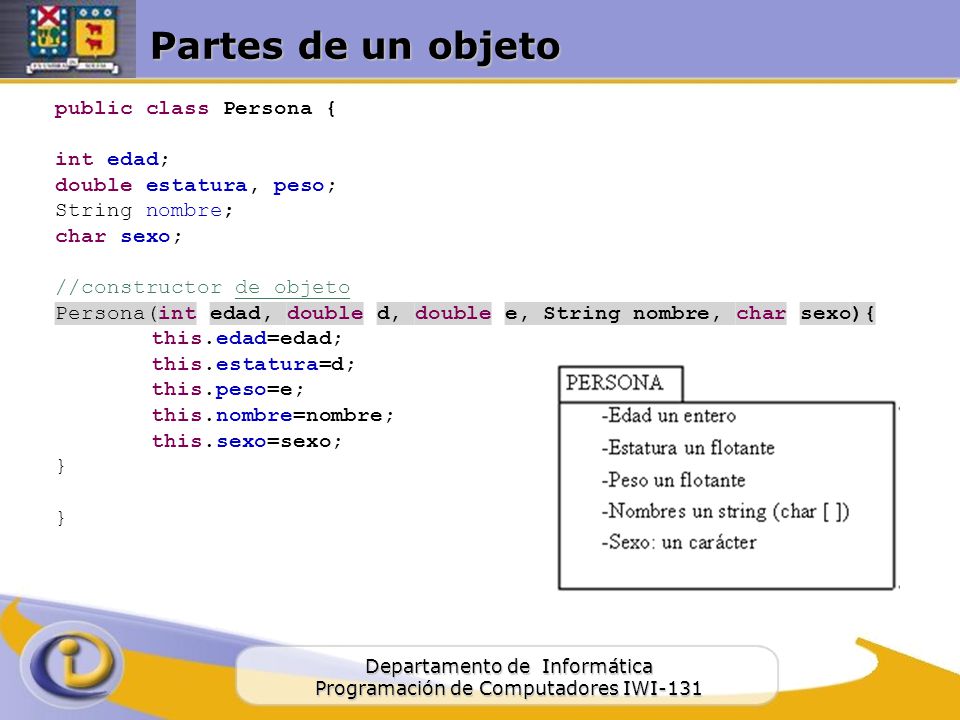 Partes de un objeto

public class Persona {

int edad;
double estatura, peso;
String nombre;
char sexo;

//constructor de objeto
Persona(int edad, double d, double e, String nombre, char sexo){
this.edad=edad;
this.estatura=d;
this.peso=e;
this.nombre=nombre;
this.sexo=sexo;
}

}

PERSONA
-Edad un entero
-Estatura un flotante
-Peso un flotante
-Nombres un string (char [ ])
-Sexo: un carácter

Departamento de Informática
Programación de Computadores IWI-131